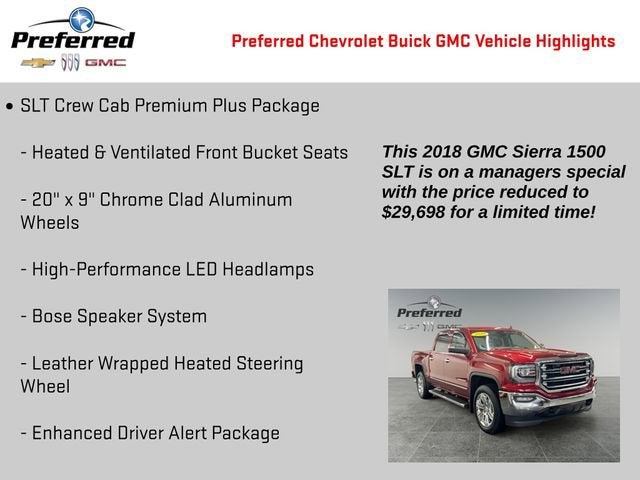 Preferred
GMC

Preferred Chevrolet Buick GMC Vehicle Highlights

• SLT Crew Cab Premium Plus Package

- Heated & Ventilated Front Bucket Seats

- 20" x 9" Chrome Clad Aluminum Wheels

- High-Performance LED Headlamps

- Bose Speaker System

- Leather Wrapped Heated Steering Wheel

- Enhanced Driver Alert Package

This 2018 GMC Sierra 1500 SLT is on a managers special with the price reduced to $29,698 for a limited time!

Preferred
GMC
GMC